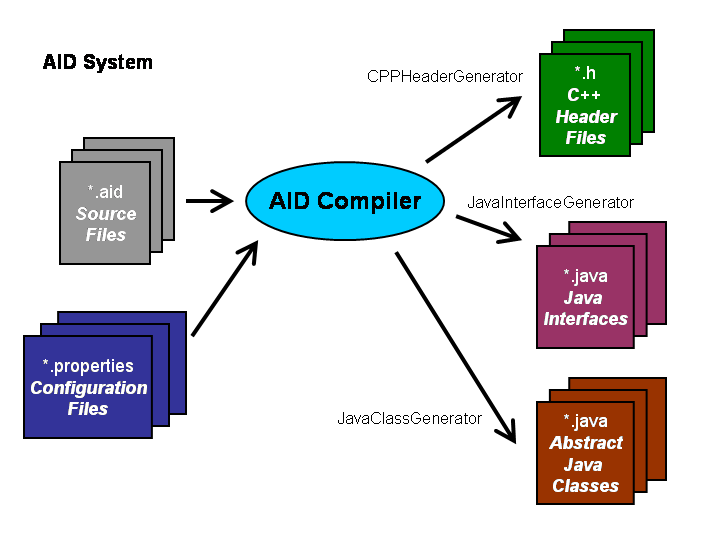 AID System

*.aid
Source
Files

*.properties
Configuration
Files

AID Compiler

CPPHeaderGenerator

*.h
C++
Header
Files

JavaInterfaceGenerator

*.java
Java
Interfaces

JavaClassGenerator

*.java
Abstract
Java
Classes